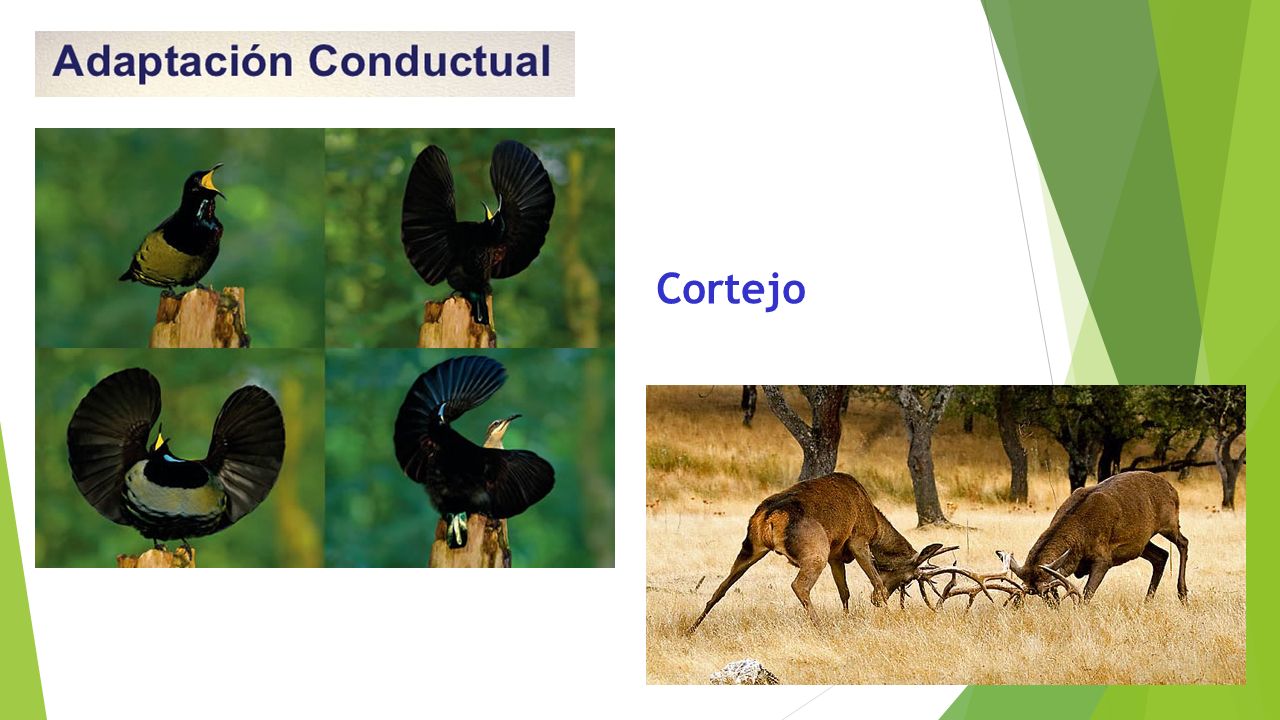 Adaptación Conductual

Cortejo